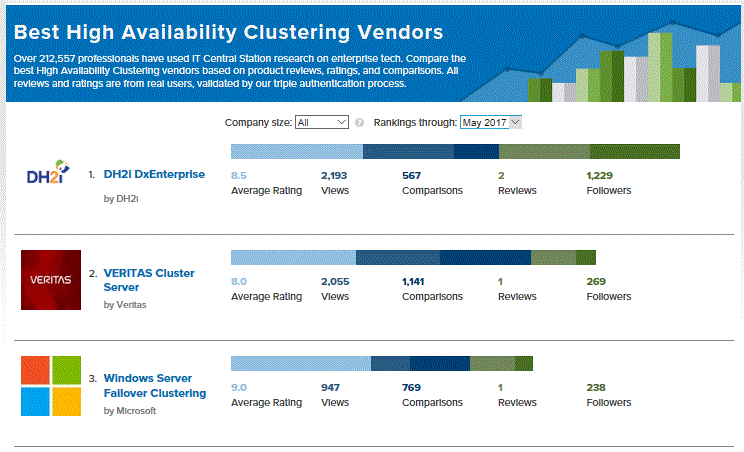 Best High Availability Clustering Vendors

Over 212,557 professionals have used IT Central Station research on enterprise tech. Compare the best High Availability Clustering vendors based on product reviews, ratings, and comparisons. All reviews and ratings are from real users, validated by our triple authentication process.

Company size: All
Rankings through: May 2017

DH2i

1. DH2i DxEnterprise
by DH2i

8.5 Average Rating
2,193 Views
567 Comparisons
2 Reviews
1,229 Followers

VERITAS

2. VERITAS Cluster Server
by Veritas

8.0 Average Rating
2,055 Views
1,141 Comparisons
1 Reviews
269 Followers

3. Windows Server Failover Clustering
by Microsoft

9.0 Average Rating
947 Views
769 Comparisons
1 Reviews
238 Followers